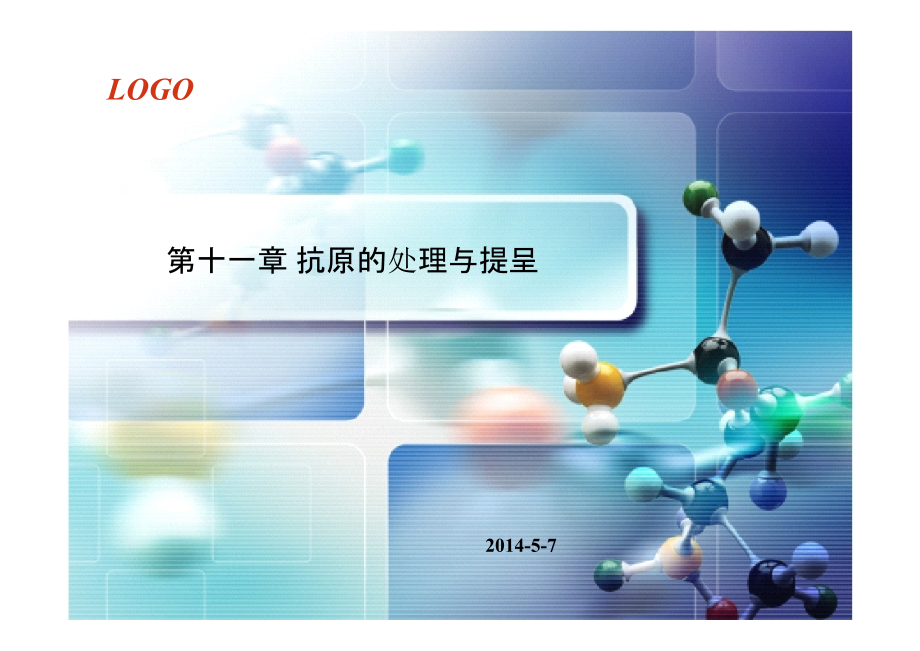 LOGO

第十一章 抗原的处理与提呈

2014-5-7